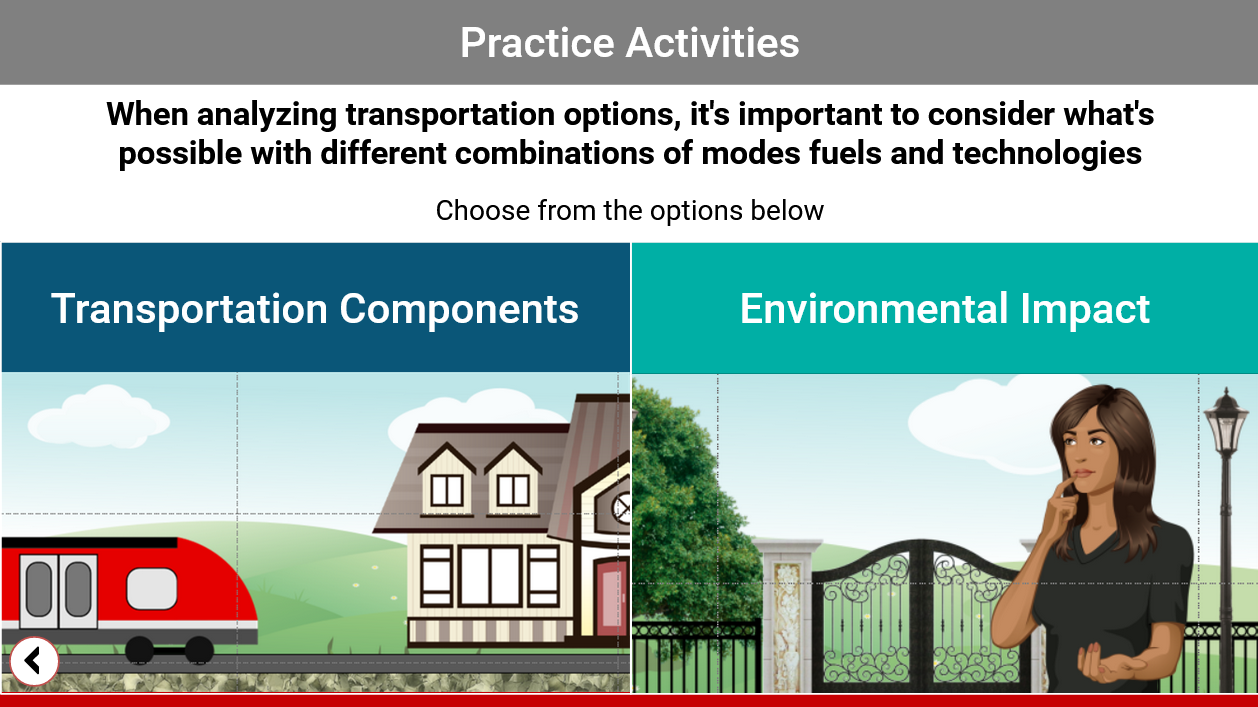 Practice Activities

When analyzing transportation options, it's important to consider what's possible with different combinations of modes fuels and technologies

Choose from the options below

Transportation Components

Environmental Impact